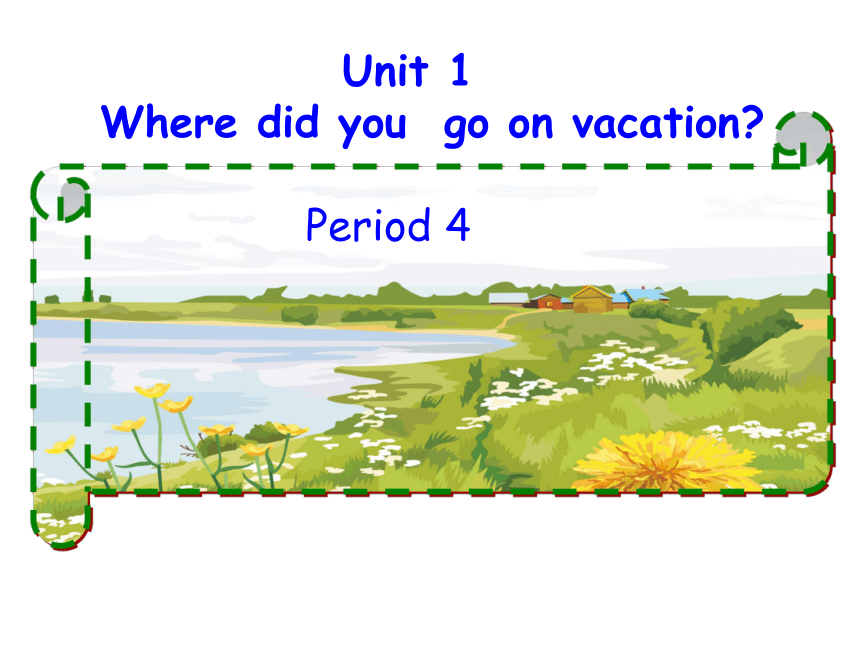 Unit 1
Where did you go on vacation?

Period 4